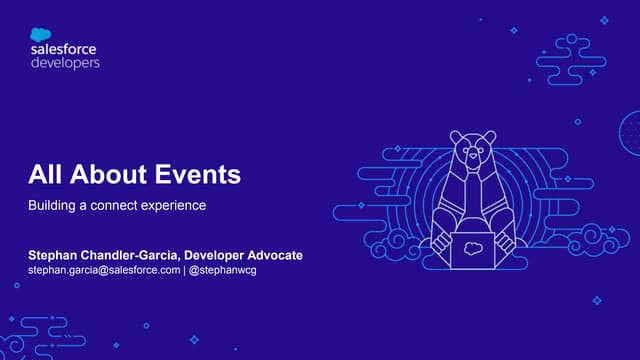 salesforce
developers

All About Events

Building a connect experience

Stephan Chandler-Garcia, Developer Advocate
stephan.garcia@salesforce.com | @stephanwcg